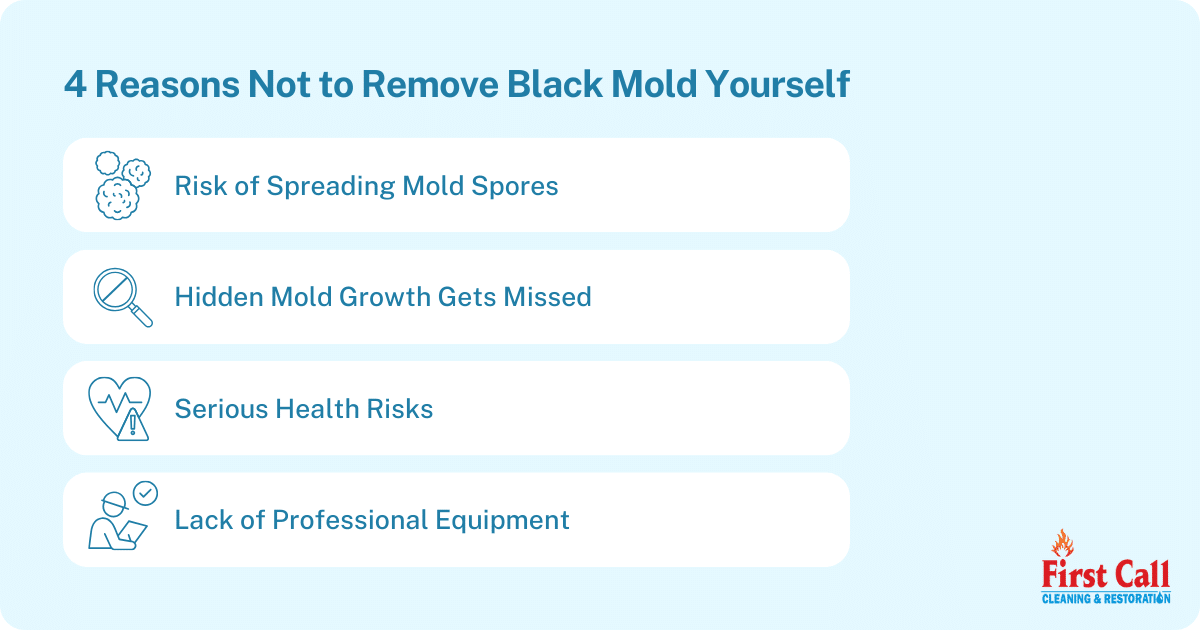 4 Reasons Not to Remove Black Mold Yourself

Risk of Spreading Mold Spores

Hidden Mold Growth Gets Missed

Serious Health Risks

Lack of Professional Equipment

First Call
CLEANING & RESTORATION